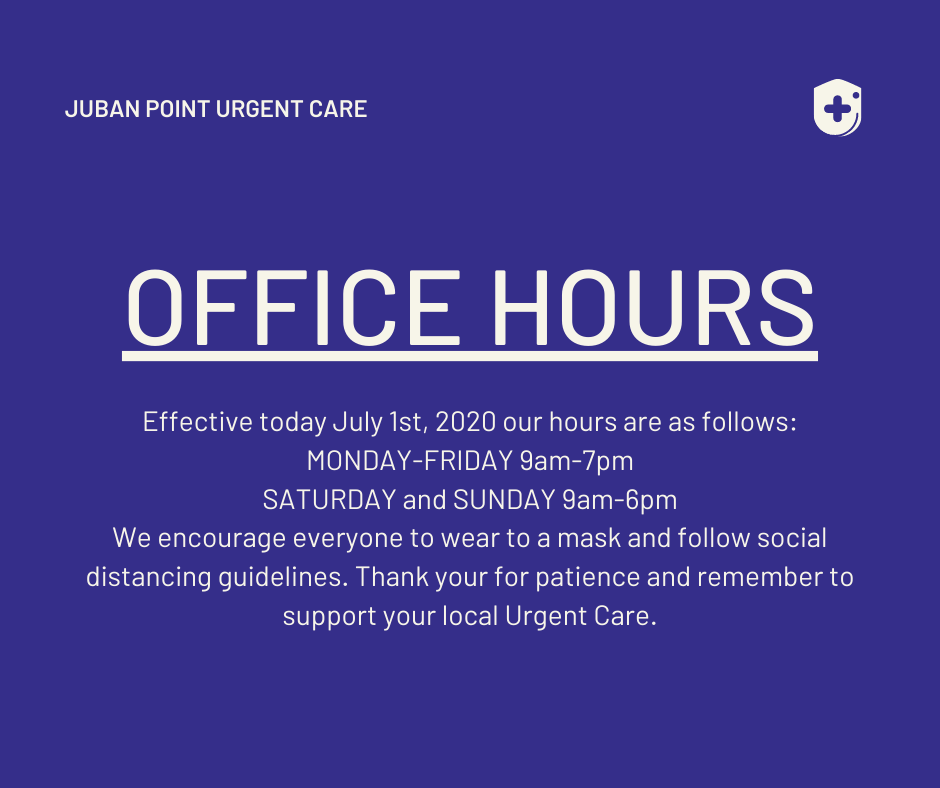 JUBAN POINT URGENT CARE

OFFICE HOURS

Effective today July 1st, 2020 our hours are as follows:
MONDAY-FRIDAY 9am-7pm
SATURDAY and SUNDAY 9am-6pm
We encourage everyone to wear to a mask and follow social distancing guidelines. Thank your for patience and remember to support your local Urgent Care.